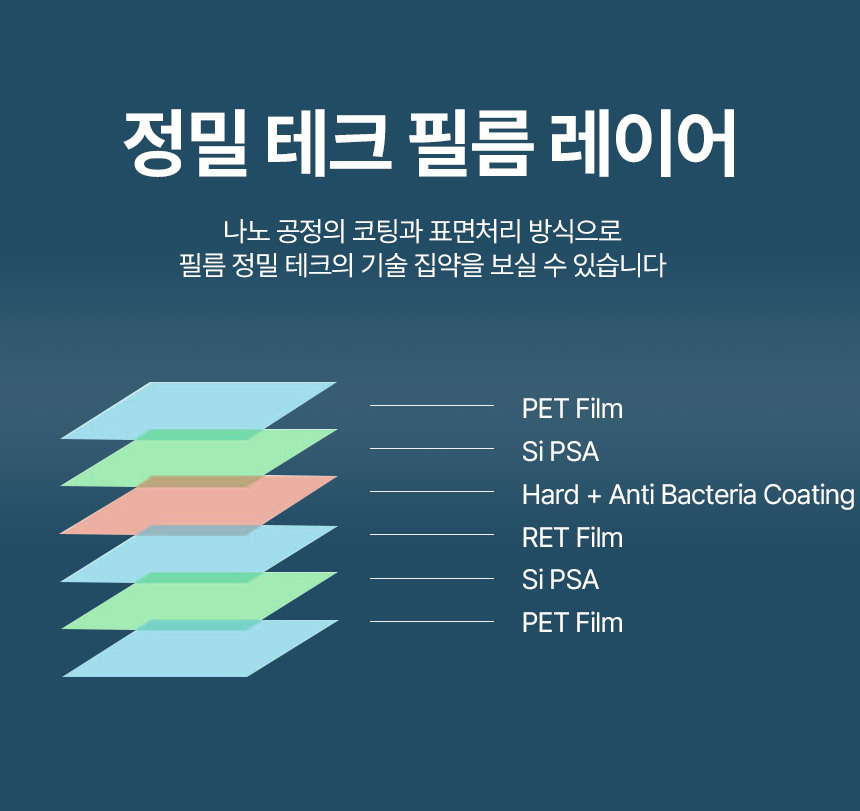 정밀 테크 필름 레이어

나노 공정의 코팅과 표면처리 방식으로
필름 정밀 테크의 기술 집약을 보실 수 있습니다

PET Film
Si PSA
Hard + Anti Bacteria Coating
RET Film
Si PSA
PET Film